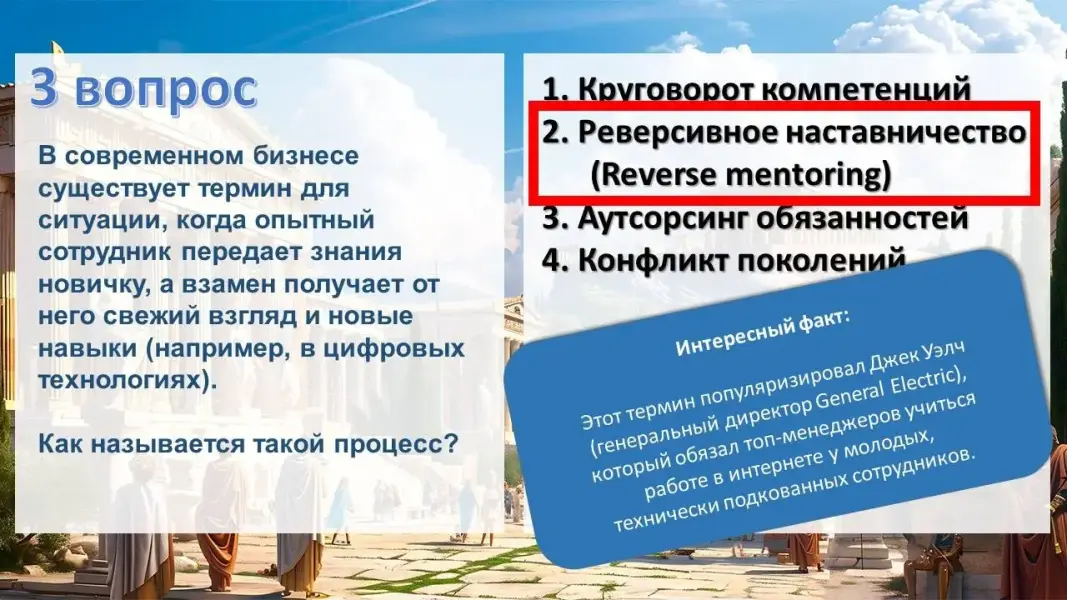 3 вопрос

В современном бизнесе существует термин для ситуации, когда опытный сотрудник передает знания новичку, а взамен получает от него свежий взгляд и новые навыки (например, в цифровых технологиях).

Как называется такой процесс?

1. Круговорот компетенций
2. Реверсивное наставничество (Reverse mentoring)
3. Аутсорсинг обязанностей
4. Конфликт поколений

Интересный факт:

Этот термин популяризировал Джек Уэлч (генеральный директор General Electric), который обязал топ-менеджеров учиться работе в интернете у молодых, технически подкованных сотрудников.